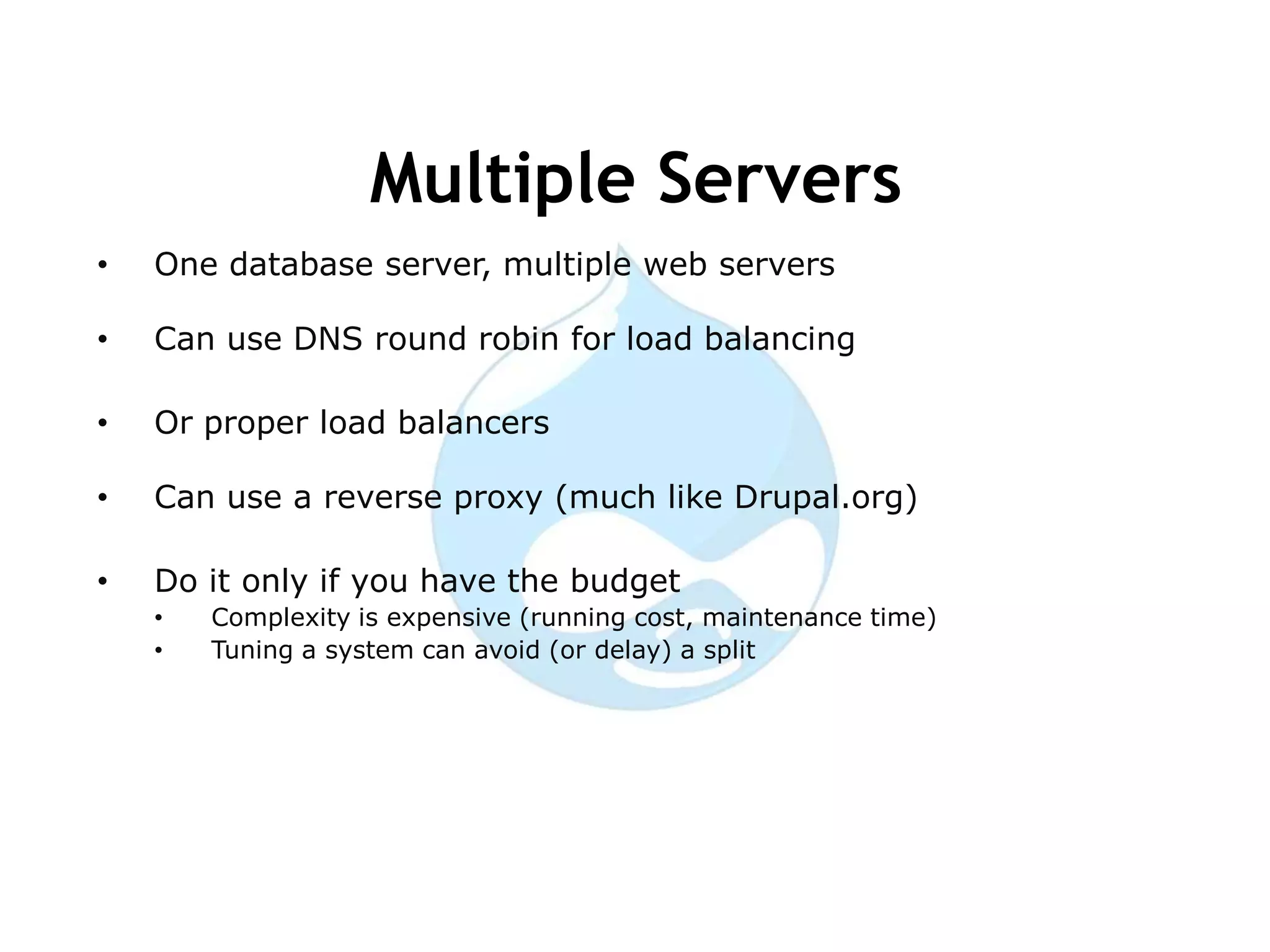 Multiple Servers

• One database server, multiple web servers

• Can use DNS round robin for load balancing

• Or proper load balancers

• Can use a reverse proxy (much like Drupal.org)

• Do it only if you have the budget
  • Complexity is expensive (running cost, maintenance time)
  • Tuning a system can avoid (or delay) a split